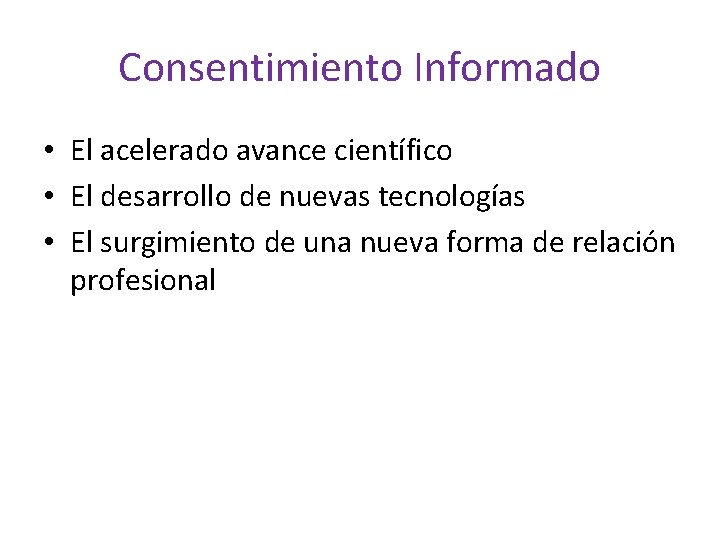 Consentimiento Informado

• El acelerado avance científico
• El desarrollo de nuevas tecnologías
• El surgimiento de una nueva forma de relación profesional